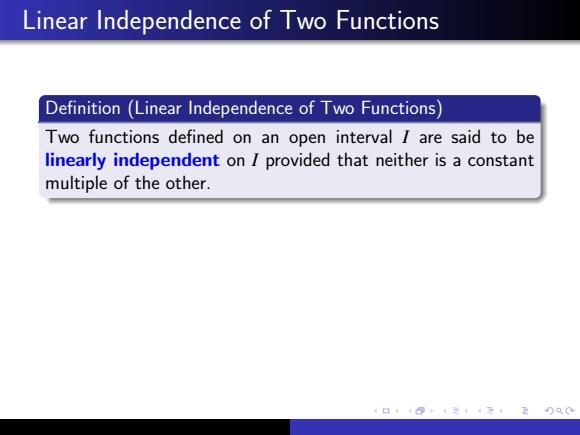 Linear Independence of Two Functions

Definition (Linear Independence of Two Functions)

Two functions defined on an open interval $I$ are said to be linearly independent on $I$ provided that neither is a constant multiple of the other.